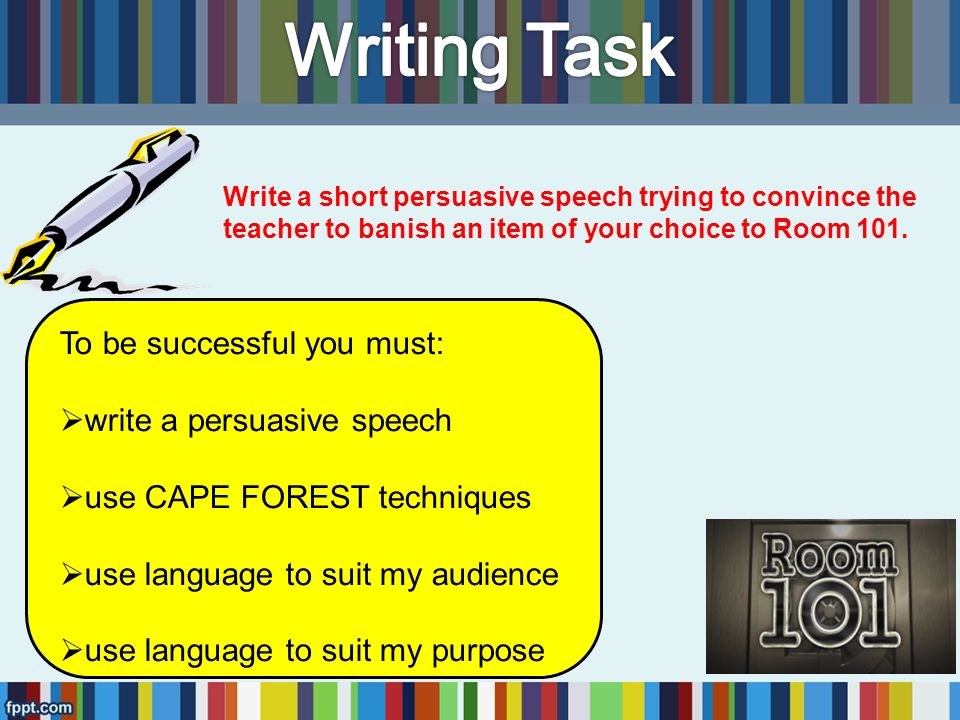 Writing Task

Write a short persuasive speech trying to convince the teacher to banish an item of your choice to Room 101.

To be successful you must:

➢write a persuasive speech

➢use CAPE FOREST techniques

➢use language to suit my audience

➢use language to suit my purpose

Room 101

fppt.com